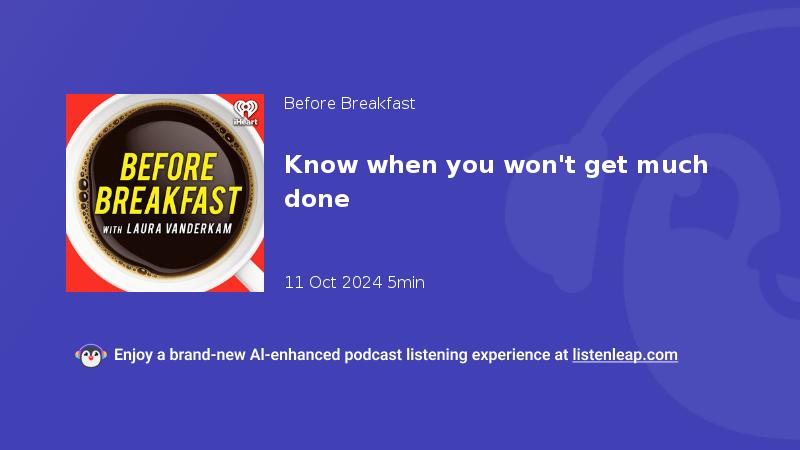 iHeart

BEFORE BREAKFAST

WITH LAURA VANDERKAM

Before Breakfast

Know when you won't get much done

11 Oct 2024 5min

Enjoy a brand-new AI-enhanced podcast listening experience at listenleap.com